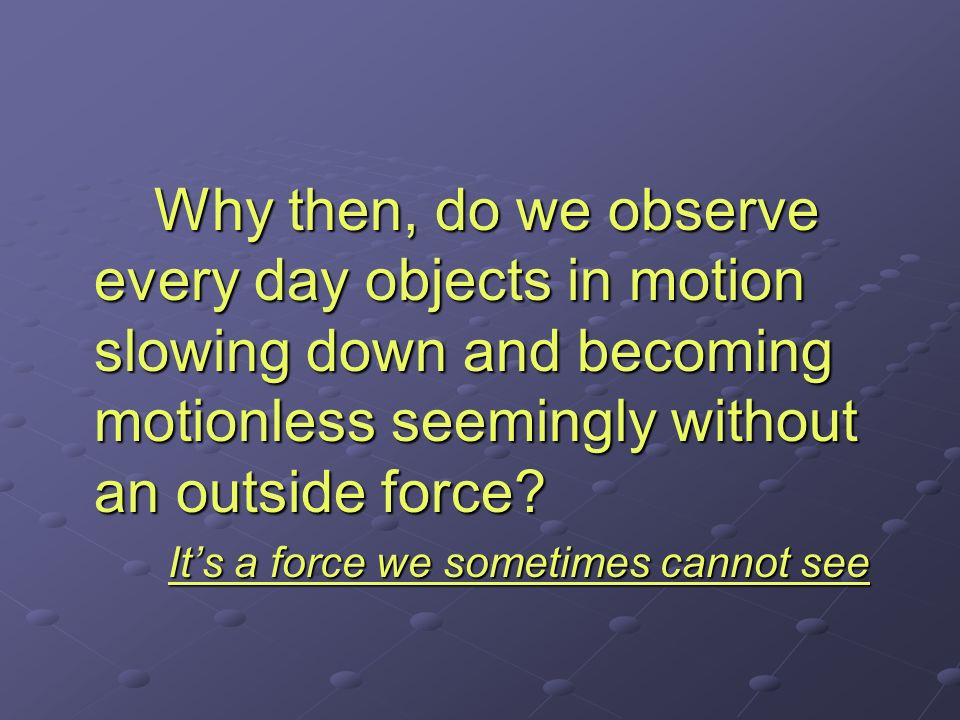 Why then, do we observe every day objects in motion slowing down and becoming motionless seemingly without an outside force?

It’s a force we sometimes cannot see